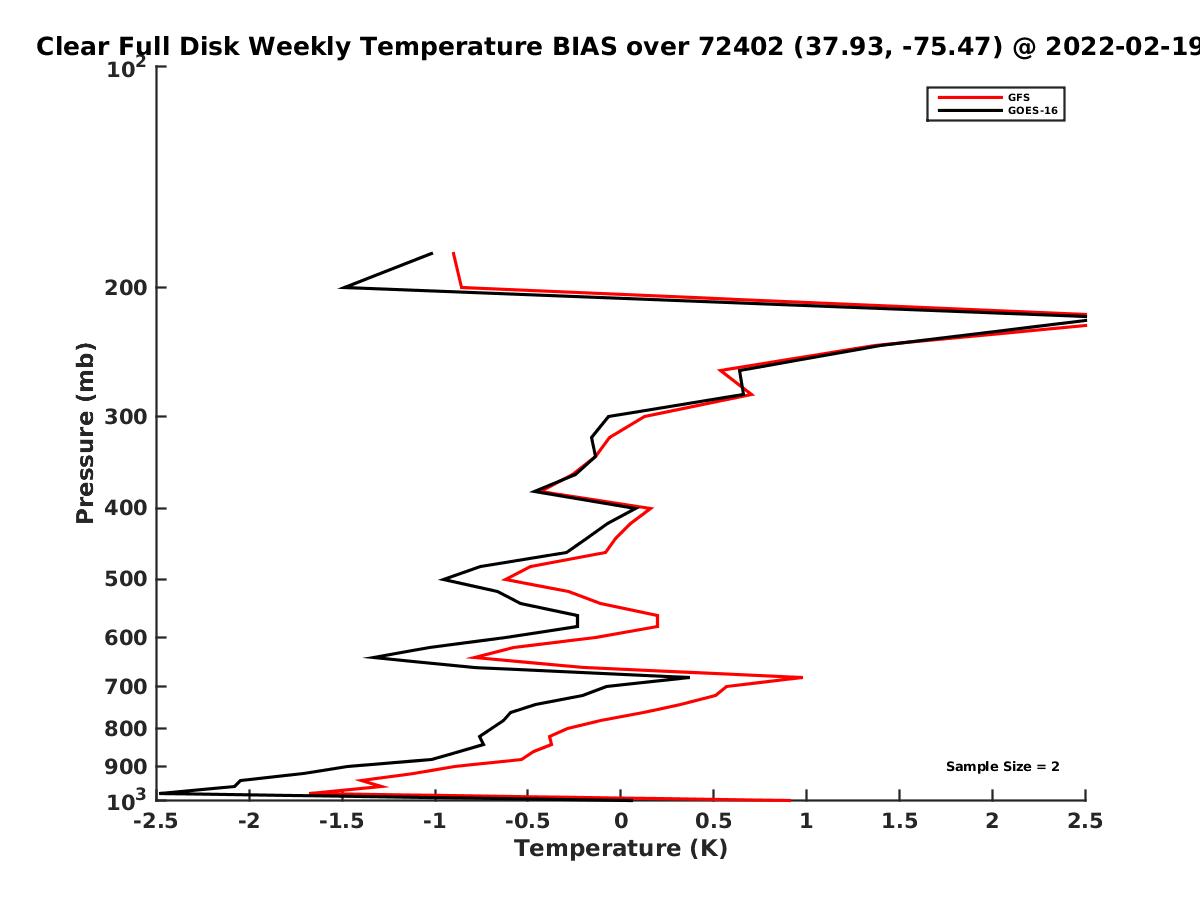 Clear Full Disk Weekly Temperature BIAS over 72402 (37.93, -75.47) @ 2022-02-19

GFS
GOES-16

Pressure (mb)

$10^2$
200
300
400
500
600
700
800
900
$10^3$

Sample Size = 2

-2.5 -2 -1.5 -1 -0.5 0 0.5 1 1.5 2 2.5

Temperature (K)